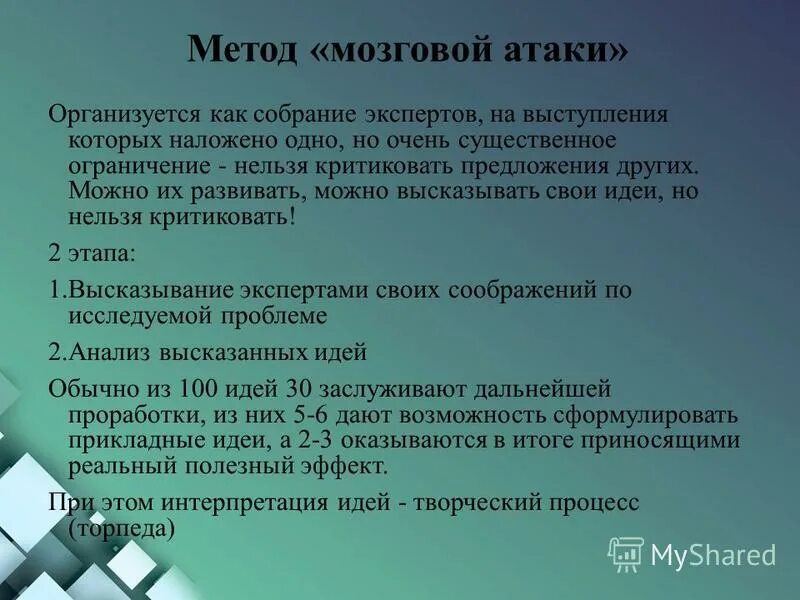 Метод «мозговой атаки»

Организуется как собрание экспертов, на выступления которых наложено одно, но очень существенное ограничение - нельзя критиковать предложения других. Можно их развивать, можно высказывать свои идеи, но нельзя критиковать!

2 этапа:

1.Высказывание экспертами своих соображений по исследуемой проблеме

2.Анализ высказанных идей

Обычно из 100 идей 30 заслуживают дальнейшей проработки, из них 5-6 дают возможность сформулировать прикладные идеи, а 2-3 оказываются в итоге приносящими реальный полезный эффект.

При этом интерпретация идей - творческий процесс (торпеда)

MyShared